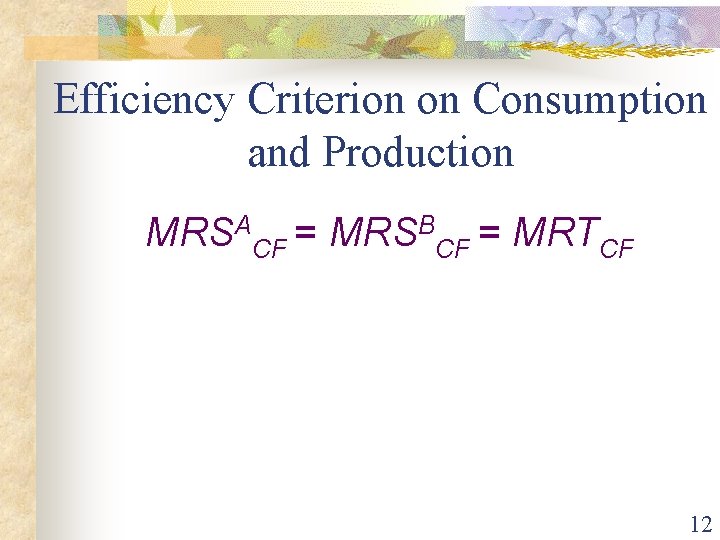 Efficiency Criterion on Consumption and Production

$MRS^{A}_{CF} = MRS^{B}_{CF} = MRT_{CF}$

12